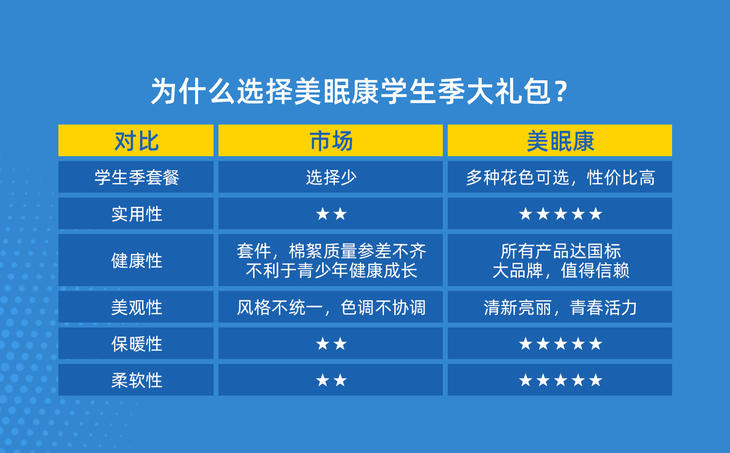 为什么选择美眠康学生季大礼包？

| 对比 | 市场 | 美眠康 |
|---|---|---|
| 学生季套餐 | 选择少 | 多种花色可选，性价比高 |
| 实用性 | ★★ | ★★★★★ |
| 健康性 | 套件，棉絮质量参差不齐 不利于青少年健康成长 | 所有产品达国标 大品牌，值得信赖 |
| 美观性 | 风格不统一，色调不协调 | 清新亮丽，青春活力 |
| 保暖性 | ★★ | ★★★★★ |
| 柔软性 | ★★ | ★★★★★ |